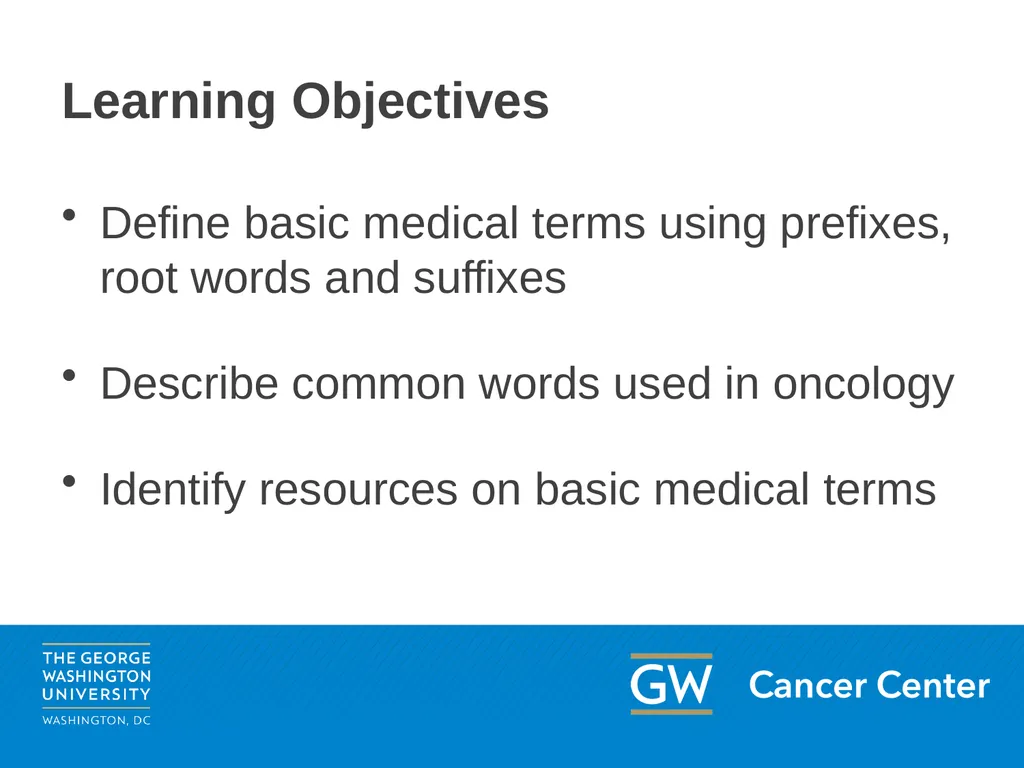 Learning Objectives

• Define basic medical terms using prefixes, root words and suffixes

• Describe common words used in oncology

• Identify resources on basic medical terms

THE GEORGE WASHINGTON UNIVERSITY
WASHINGTON, DC

GW Cancer Center